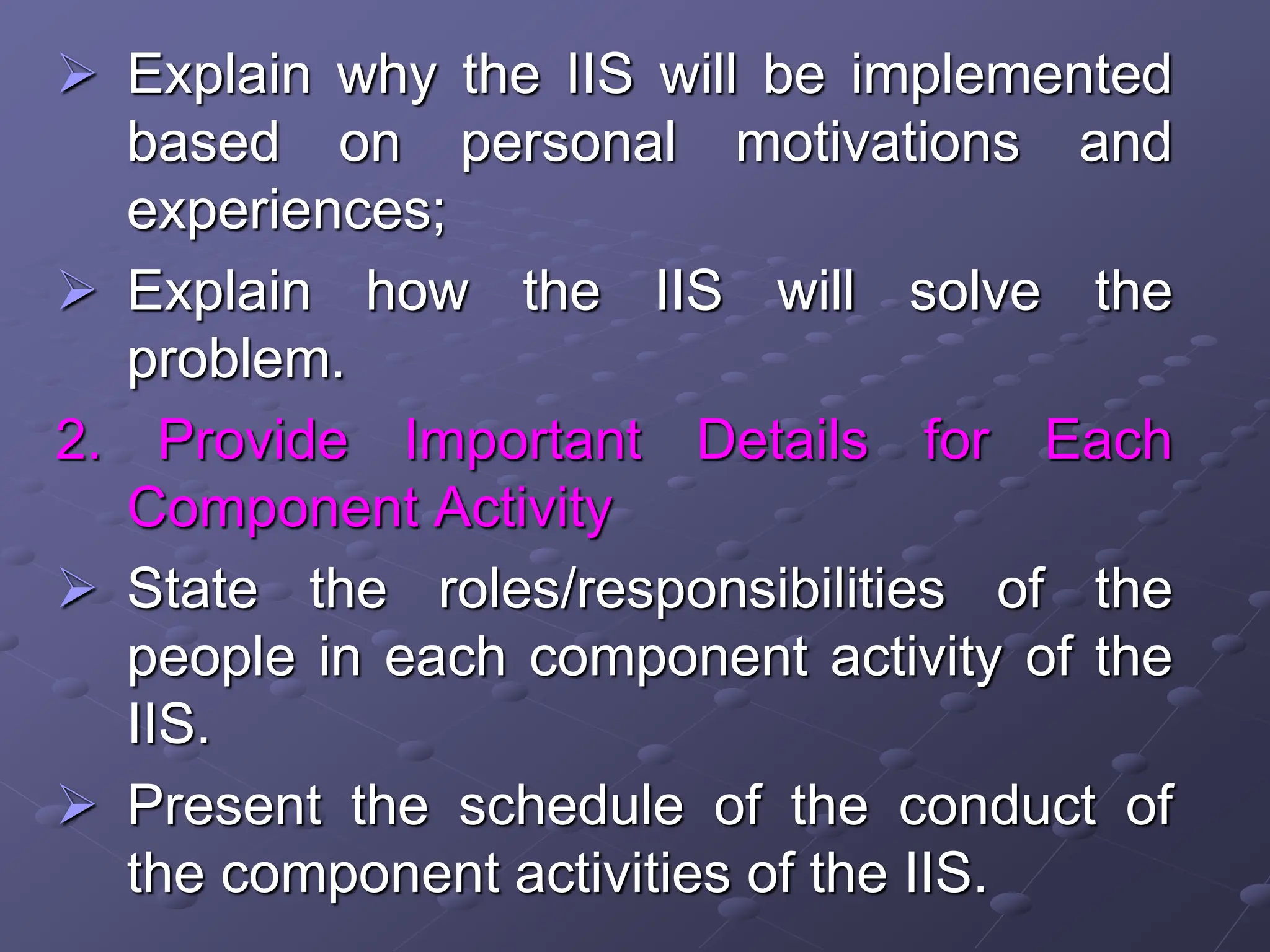 ➢ Explain why the IIS will be implemented based on personal motivations and experiences;

➢ Explain how the IIS will solve the problem.

2. Provide Important Details for Each Component Activity

➢ State the roles/responsibilities of the people in each component activity of the IIS.

➢ Present the schedule of the conduct of the component activities of the IIS.